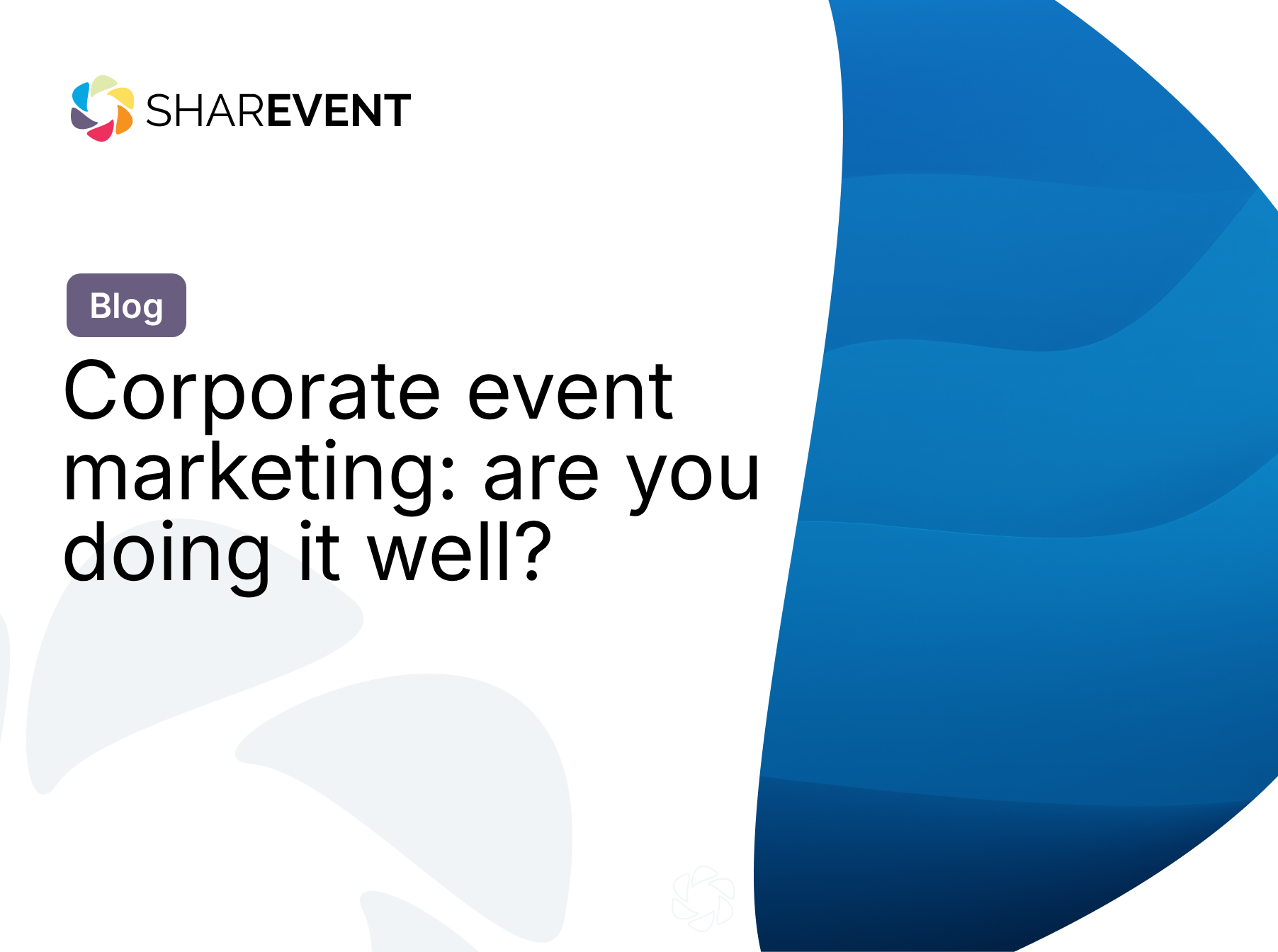 SHAREVENT

Blog

Corporate event marketing: are you doing it well?